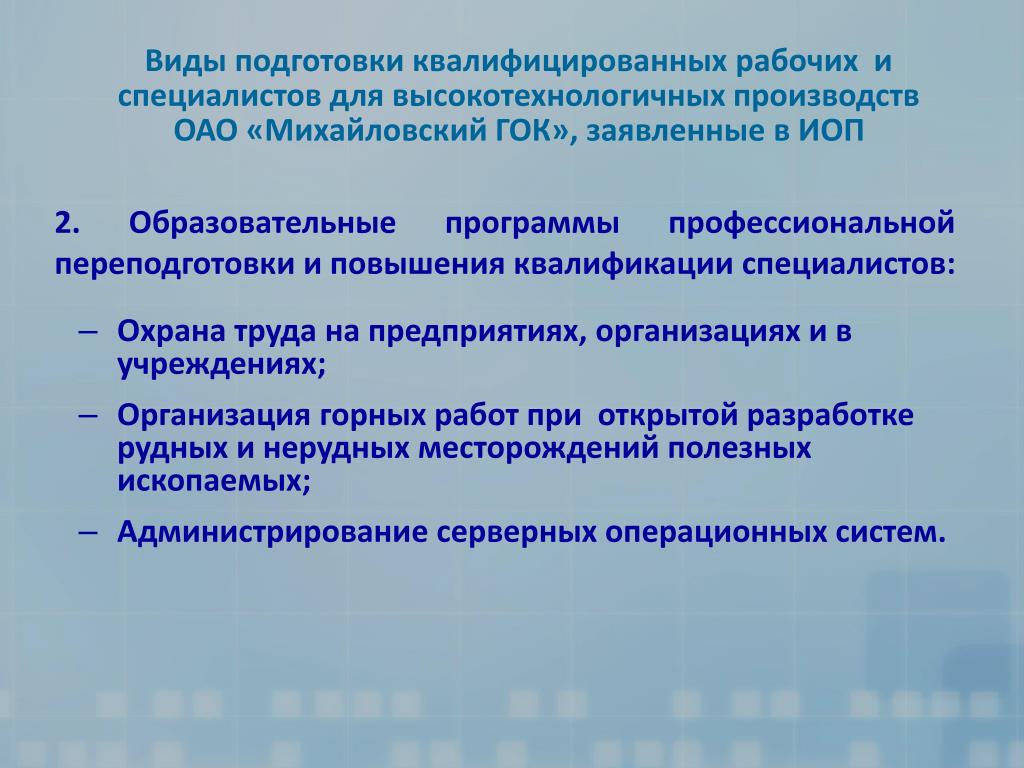 Виды подготовки квалифицированных рабочих и специалистов для высокотехнологичных производств ОАО «Михайловский ГОК», заявленные в ИОП

2. Образовательные программы профессиональной переподготовки и повышения квалификации специалистов:

– Охрана труда на предприятиях, организациях и в учреждениях;
– Организация горных работ при открытой разработке рудных и нерудных месторождений полезных ископаемых;
– Администрирование серверных операционных систем.